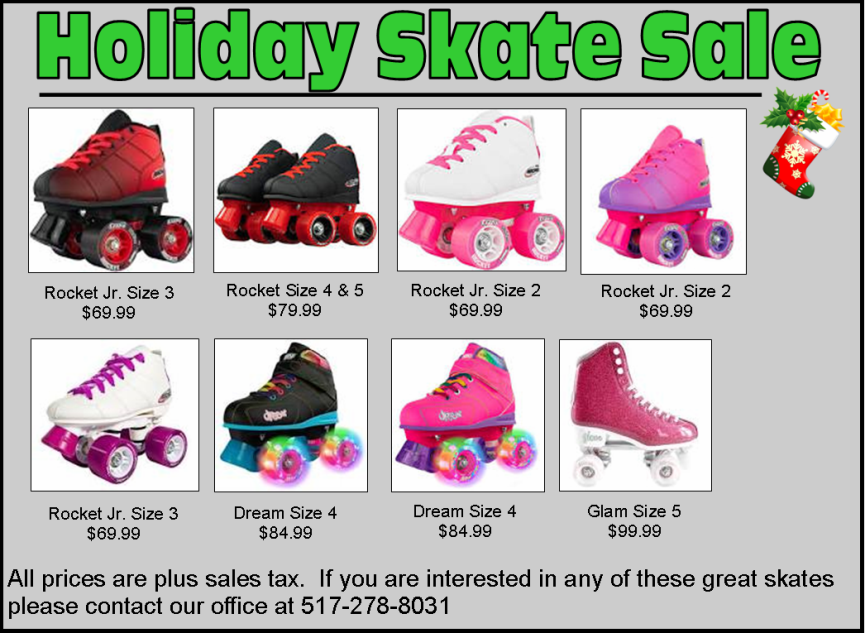 Holiday Skate Sale

Rocket Jr. Size 3
$69.99

Rocket Size 4 & 5
$79.99

Rocket Jr. Size 2
$69.99

Rocket Jr. Size 2
$69.99

Rocket Jr. Size 3
$69.99

Dream Size 4
$84.99

Dream Size 4
$84.99

Glam Size 5
$99.99

All prices are plus sales tax. If you are interested in any of these great skates please contact our office at 517-278-8031